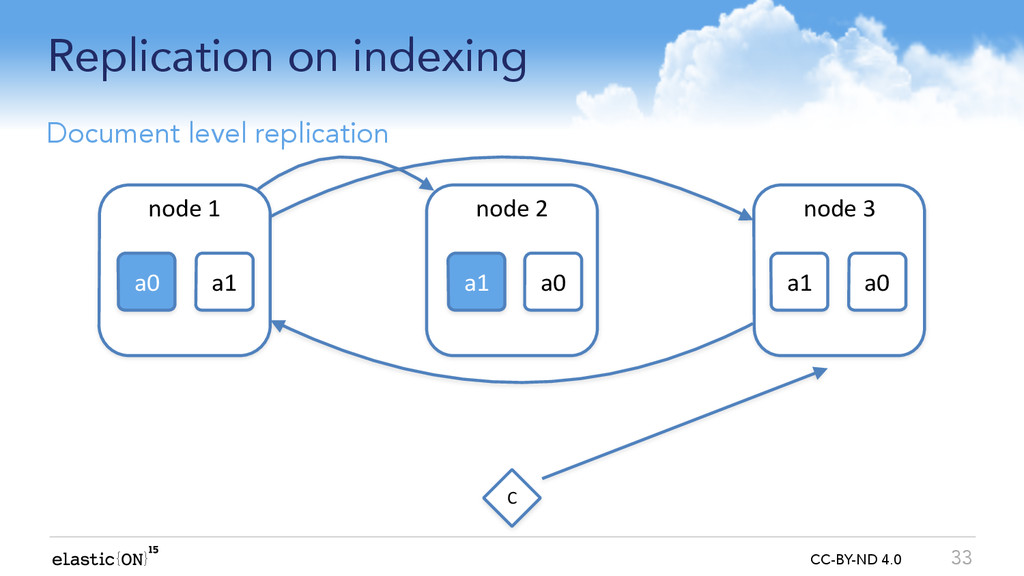 Replication on indexing

Document level replication

node 1

a0 a1

node 2

a1 a0

node 3

a1 a0

c

elastic{ON}$^{15}$

CC-BY-ND 4.0

33